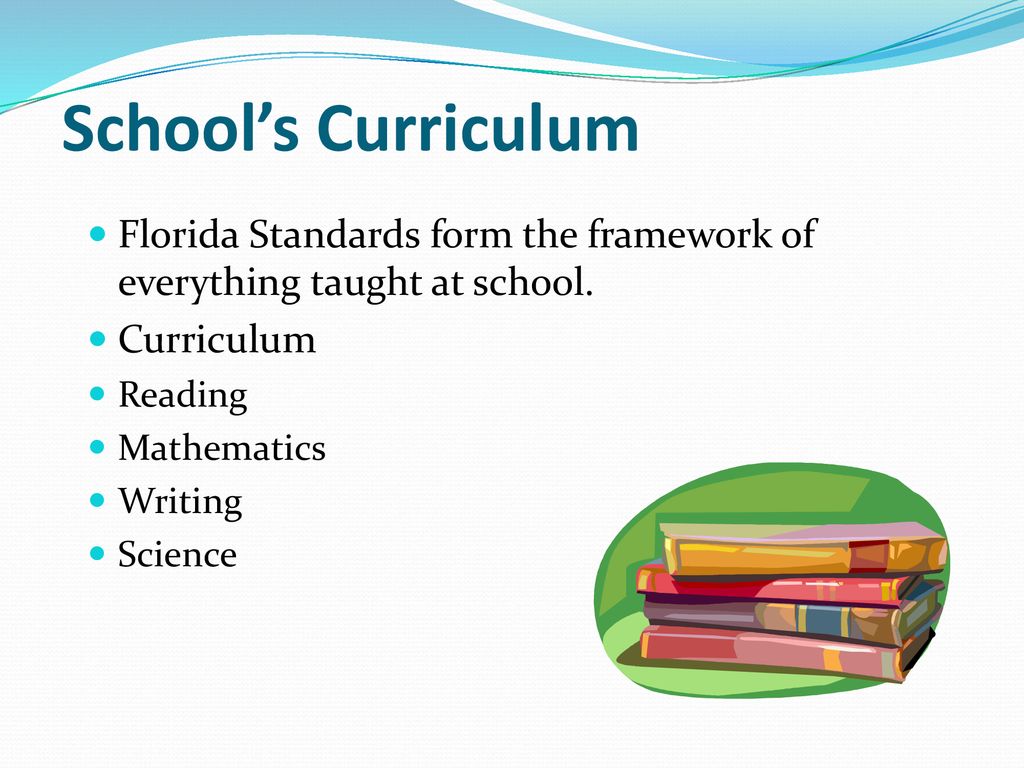 School’s Curriculum

Florida Standards form the framework of everything taught at school.

Curriculum

Reading

Mathematics

Writing

Science